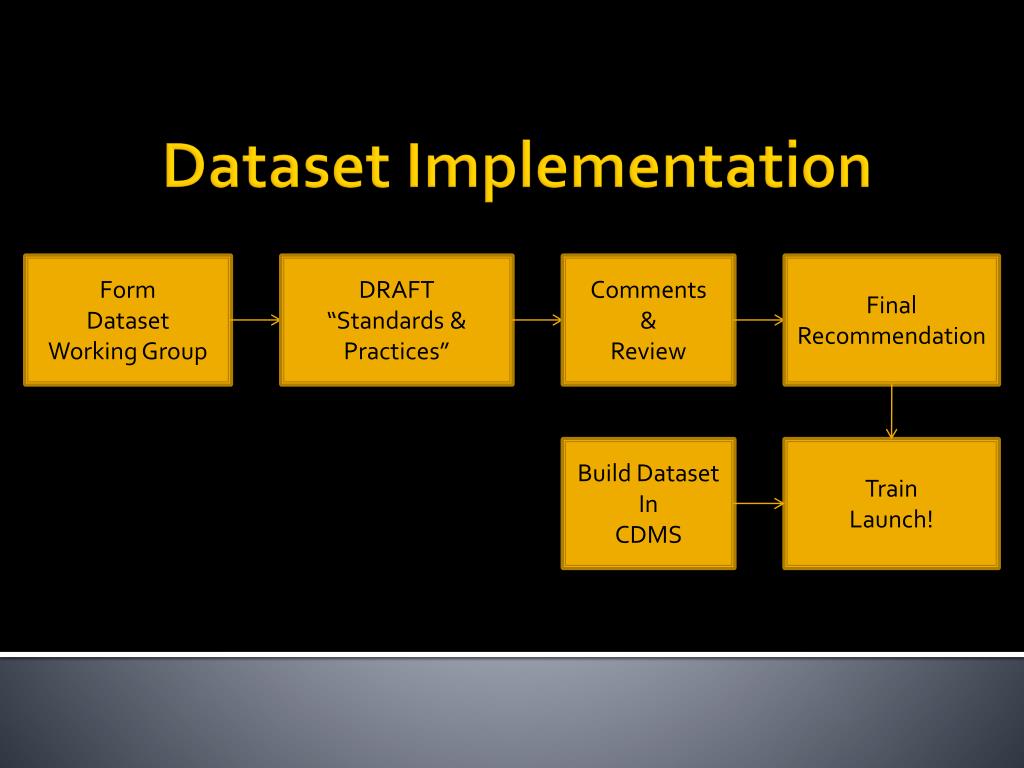 Dataset Implementation

Form
Dataset
Working Group

DRAFT
“Standards &
Practices”

Comments
&
Review

Final
Recommendation

Build Dataset
In
CDMS

Train
Launch!